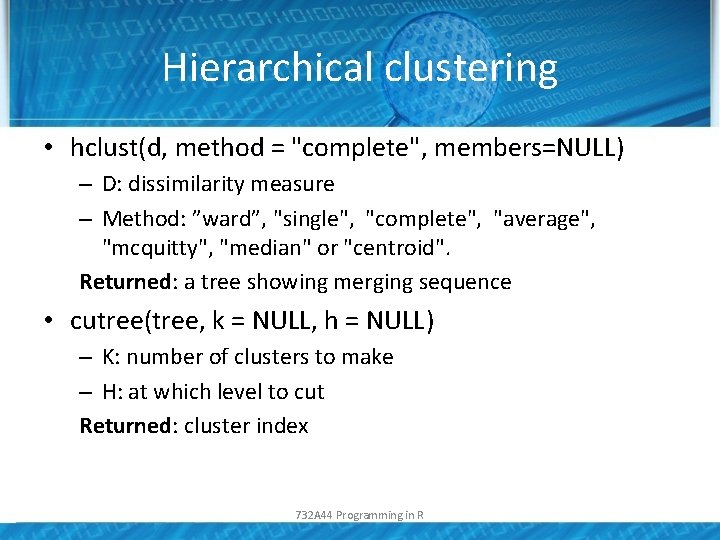 Hierarchical clustering

• hclust(d, method = "complete", members=NULL)
  – D: dissimilarity measure
  – Method: ”ward”, "single", "complete", "average", "mcquitty", "median" or "centroid".

Returned: a tree showing merging sequence

• cutree(tree, k = NULL, h = NULL)
  – K: number of clusters to make
  – H: at which level to cut

Returned: cluster index

732A44 Programming in R